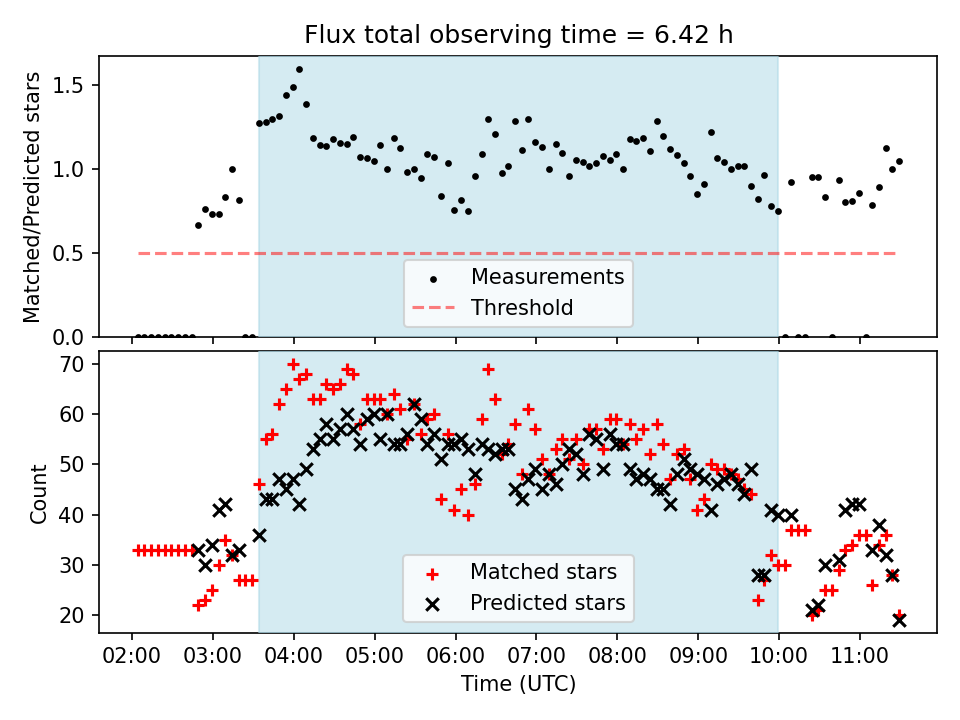 Flux total observing time = 6.42 h

Matched/Predicted stars

1.5
1.0
0.5
0.0

Measurements
Threshold

Count

70
60
50
40
30
20

Matched stars
Predicted stars

02:00 03:00 04:00 05:00 06:00 07:00 08:00 09:00 10:00 11:00

Time (UTC)